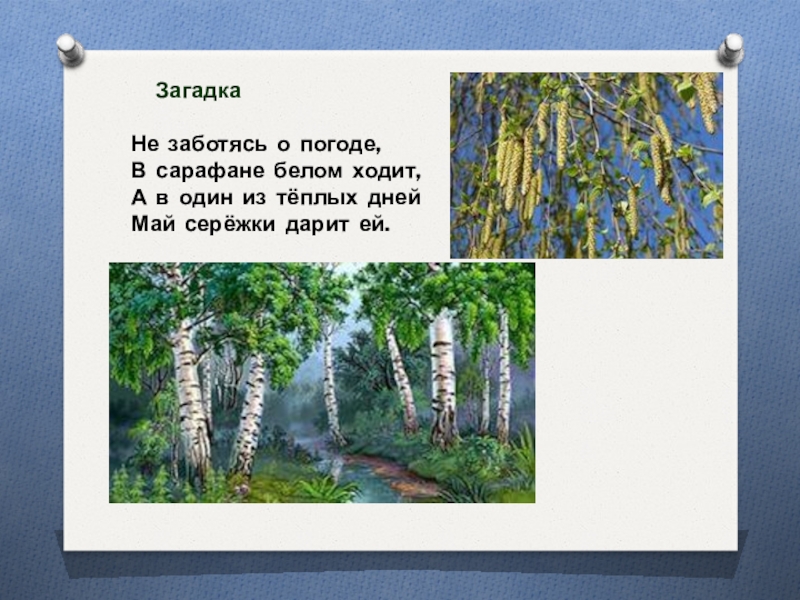 Загадка

Не заботясь о погоде,
В сарафане белом ходит,
А в один из тёплых дней
Май серёжки дарит ей.